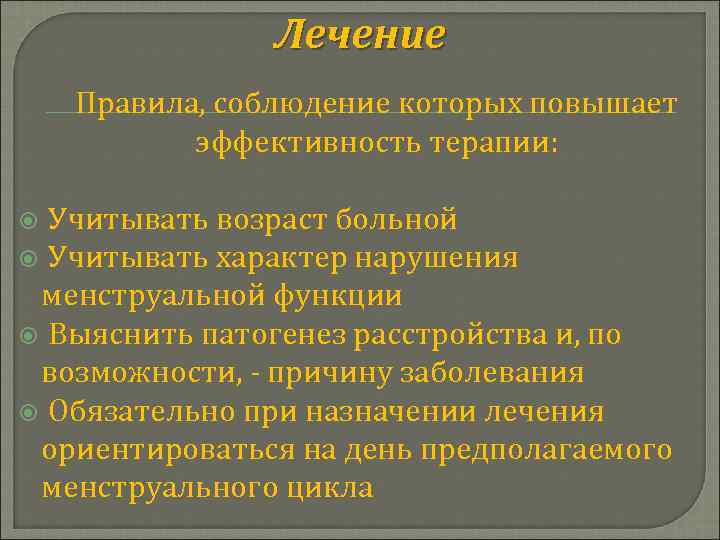 Лечение

Правила, соблюдение которых повышает эффективность терапии:

Учитывать возраст больной
Учитывать характер нарушения менструальной функции
Выяснить патогенез расстройства и, по возможности, - причину заболевания
Обязательно при назначении лечения ориентироваться на день предполагаемого менструального цикла